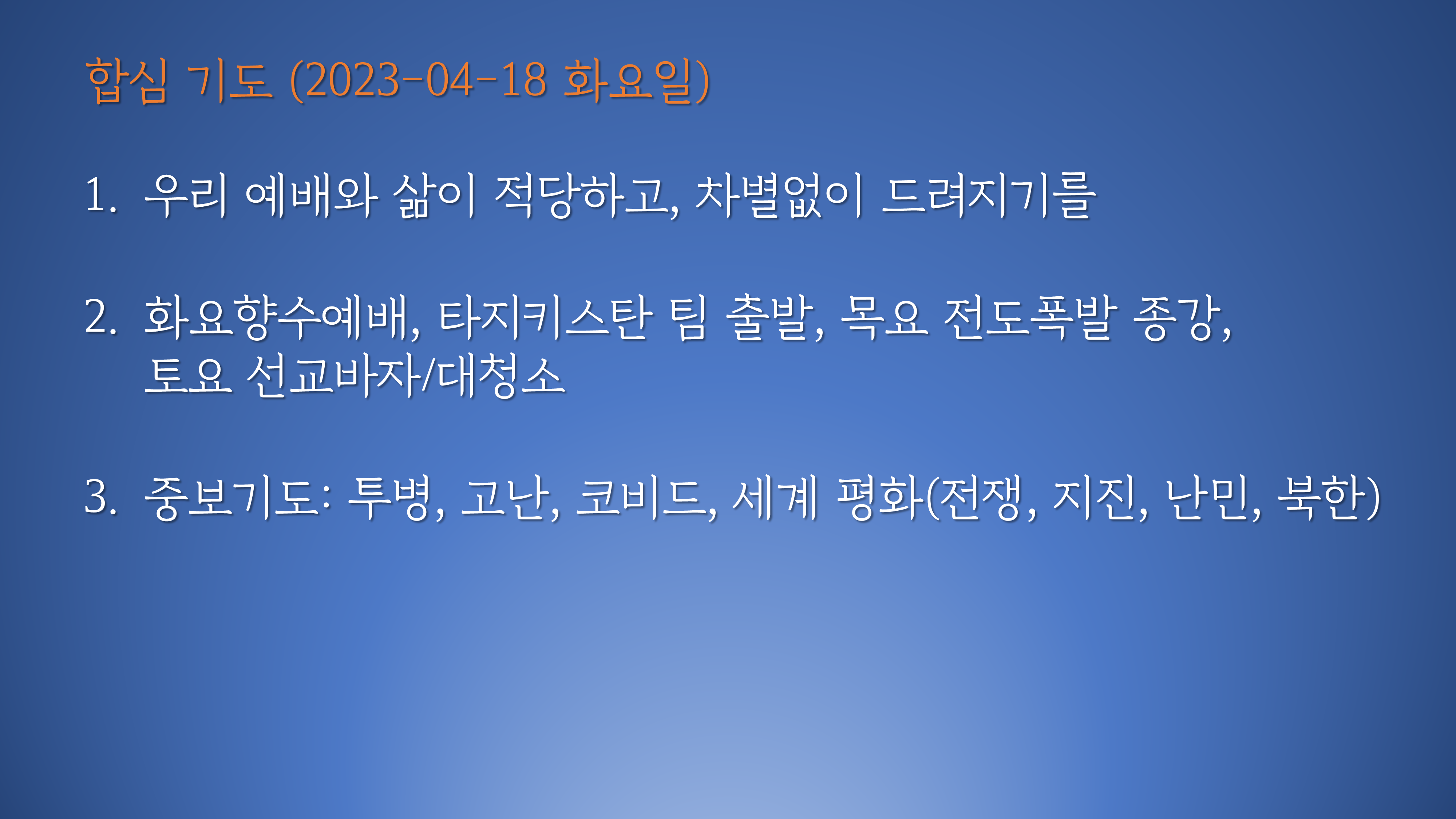 합심 기도 (2023-04-18 화요일)

1. 우리 예배와 삶이 적당하고, 차별없이 드려지기를

2. 화요향수예배, 타지키스탄 팀 출발, 목요 전도폭발 종강, 토요 선교바자/대청소

3. 중보기도: 투병, 고난, 코비드, 세계 평화(전쟁, 지진, 난민, 북한)